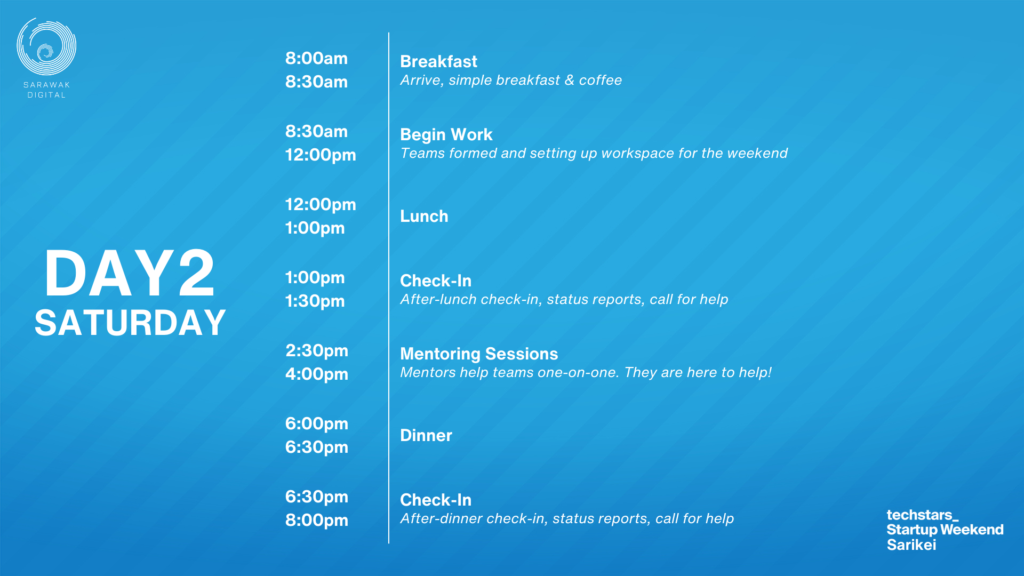 SARAWAK DIGITAL

DAY2
SATURDAY

8:00am
8:30am
Breakfast
Arrive, simple breakfast & coffee

8:30am
12:00pm
Begin Work
Teams formed and setting up workspace for the weekend

12:00pm
1:00pm
Lunch

1:00pm
1:30pm
Check-In
After-lunch check-in, status reports, call for help

2:30pm
4:00pm
Mentoring Sessions
Mentors help teams one-on-one. They are here to help!

6:00pm
6:30pm
Dinner

6:30pm
8:00pm
Check-In
After-dinner check-in, status reports, call for help

techstars_
Startup Weekend
Sarikei